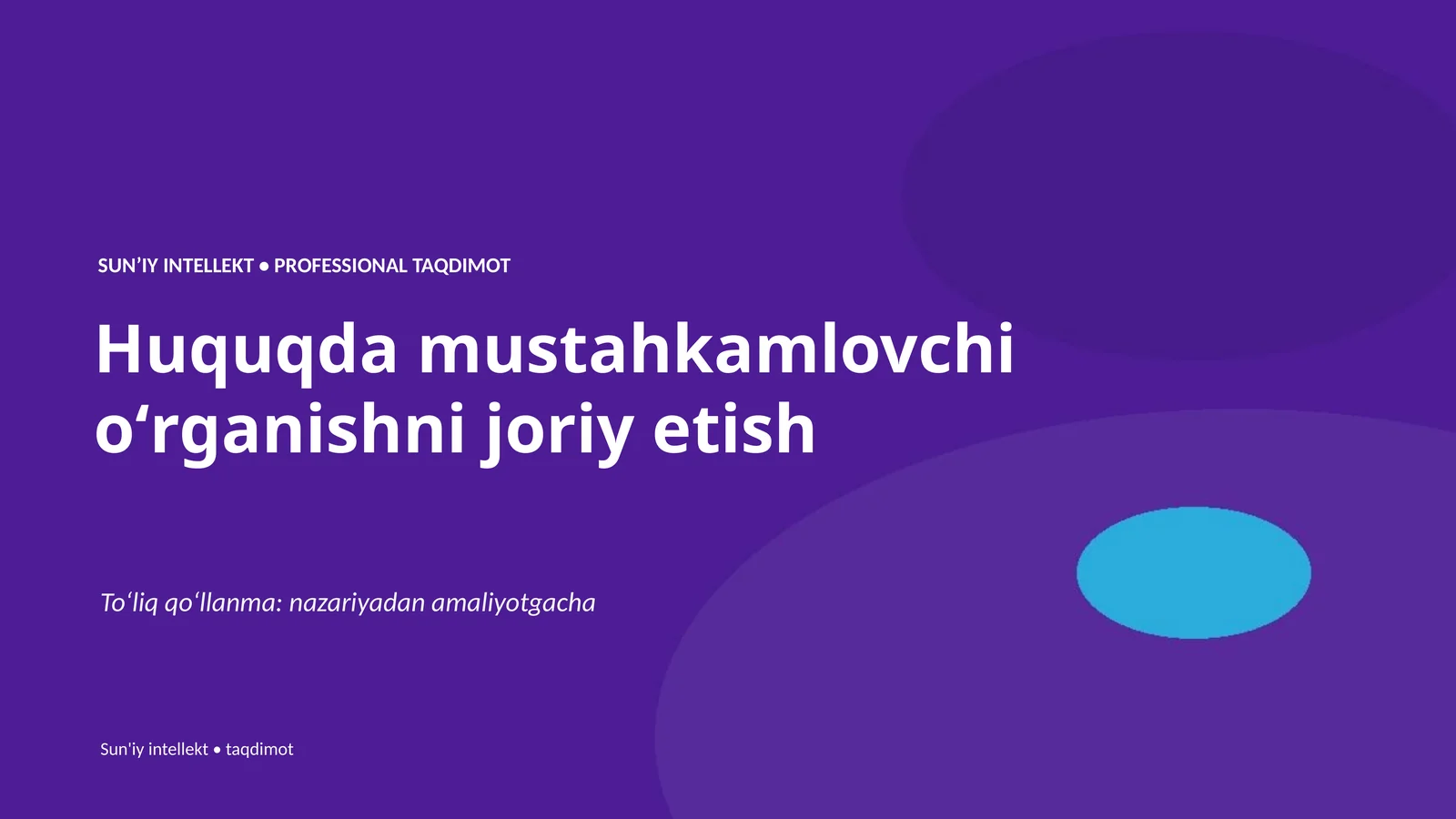 SUN’IY INTELLEKT • PROFESSIONAL TAQDIMOT

Huquqda mustahkamlovchi o‘rganishni joriy etish

To‘liq qo‘llanma: nazariyadan amaliyotgacha

Sun'iy intellekt • taqdimot